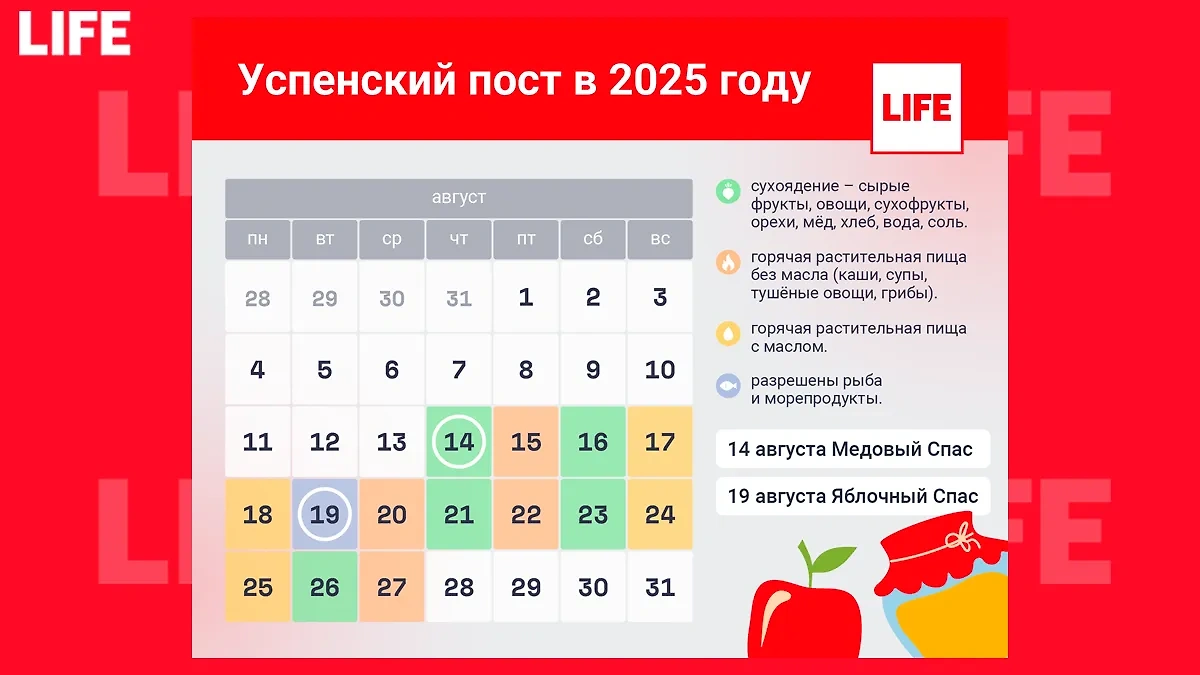 LIFE

Успенский пост в 2025 году

LIFE

август

| пн | вт | ср | чт | пт | сб | вс |
|---|---|---|---|---|---|---|
| 28 | 29 | 30 | 31 | 1 | 2 | 3 |
| 4 | 5 | 6 | 7 | 8 | 9 | 10 |
| 11 | 12 | 13 | 14 | 15 | 16 | 17 |
| 18 | 19 | 20 | 21 | 22 | 23 | 24 |
| 25 | 26 | 27 | 28 | 29 | 30 | 31 |

сухоядение – сырые фрукты, овощи, сухофрукты, орехи, мёд, хлеб, вода, соль.

горячая растительная пища без масла (каши, супы, тушёные овощи, грибы).

горячая растительная пища с маслом.

разрешены рыба и морепродукты.

14 августа Медовый Спас

19 августа Яблочный Спас